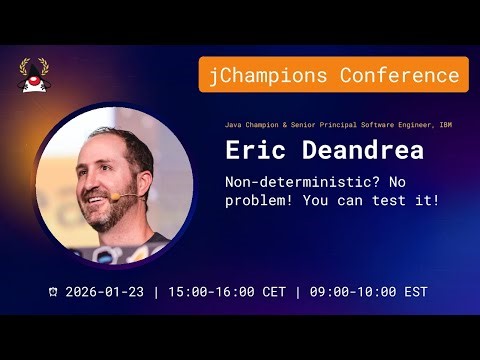 jChampions Conference

Java Champion & Senior Principal Software Engineer, IBM

Eric Deandrea

Non-deterministic? No problem! You can test it!

2026-01-23 | 15:00-16:00 CET | 09:00-10:00 EST